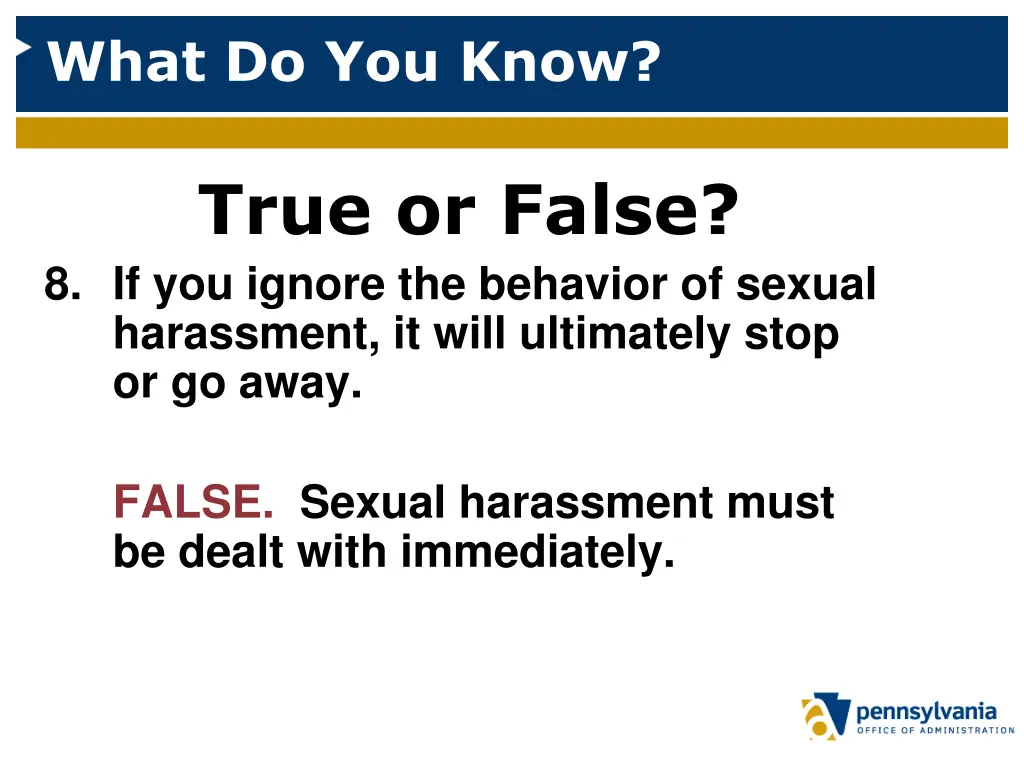 What Do You Know?

True or False?

8. If you ignore the behavior of sexual harassment, it will ultimately stop or go away.

FALSE. Sexual harassment must be dealt with immediately.

pennsylvania
OFFICE OF ADMINISTRATION